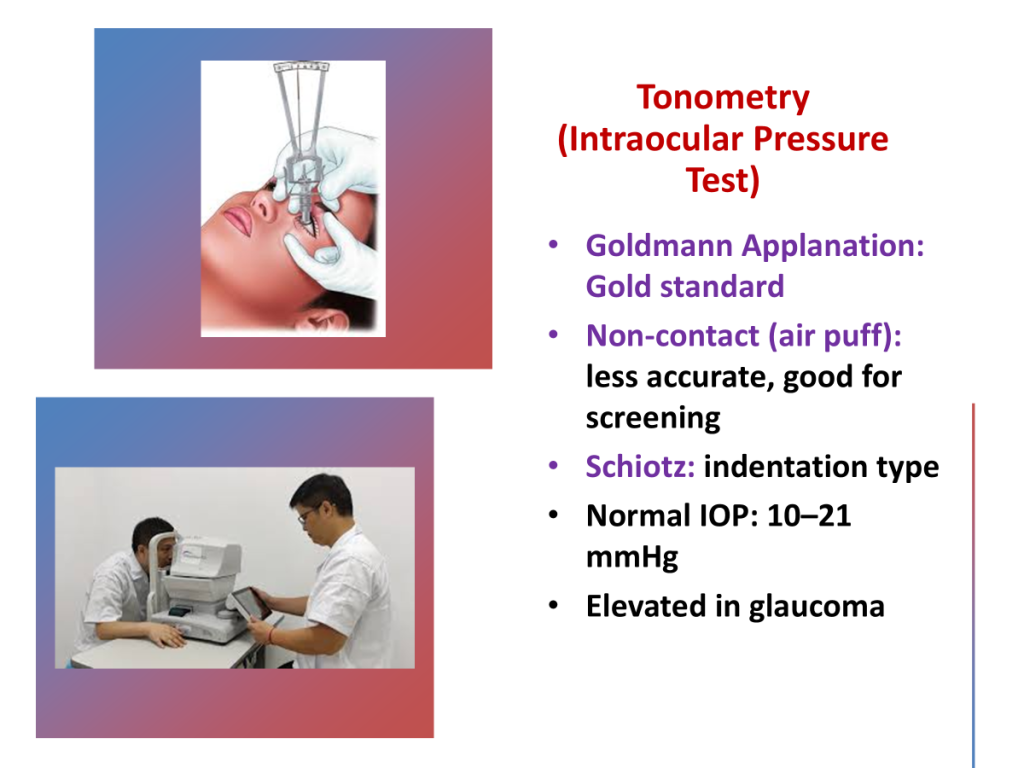 Tonometry (Intraocular Pressure Test)

• Goldmann Applanation: Gold standard
• Non-contact (air puff): less accurate, good for screening
• Schiotz: indentation type
• Normal IOP: 10–21 mmHg
• Elevated in glaucoma